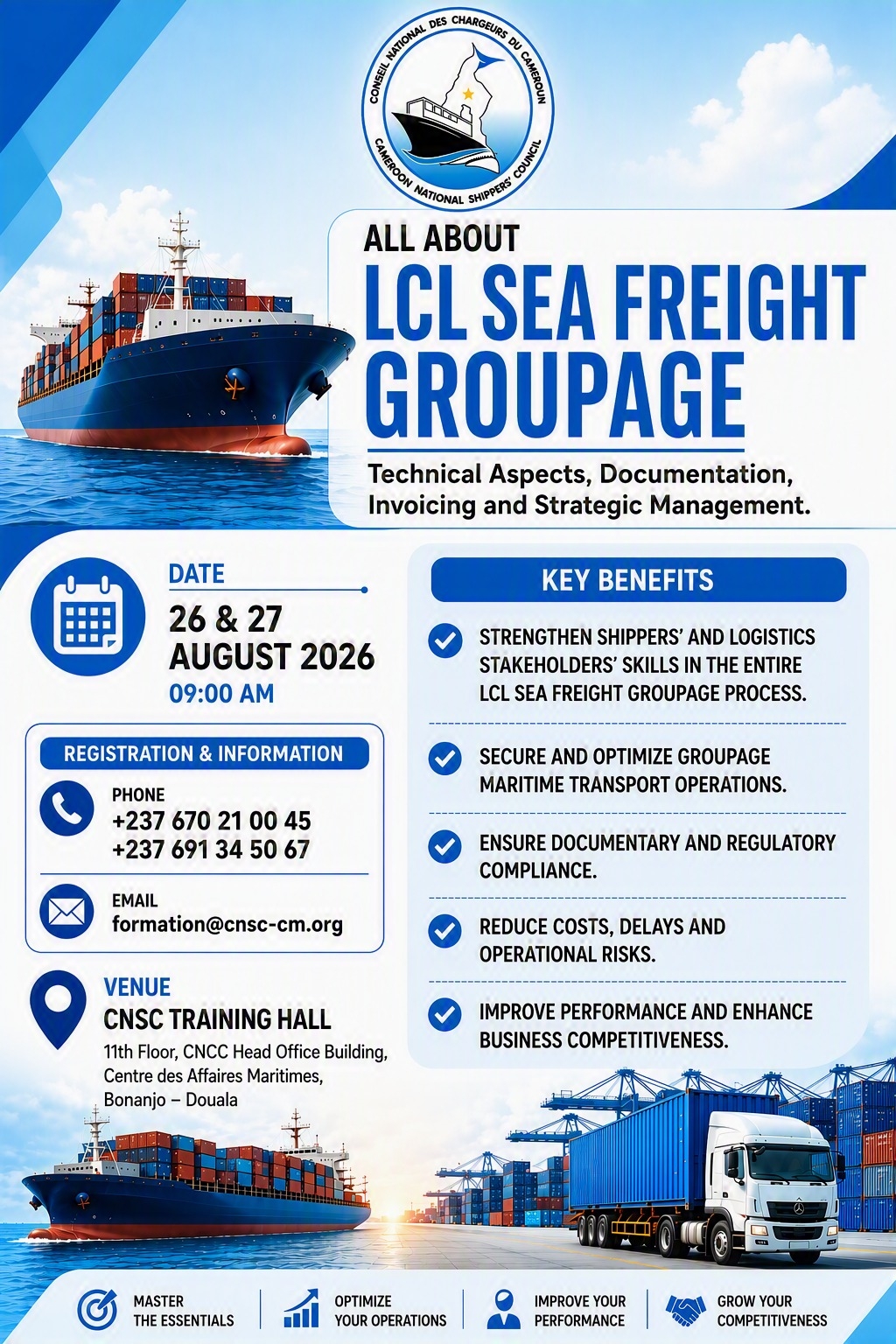 CONSEIL NATIONAL DES CHARGEURS DU CAMEROUN
CAMEROON NATIONAL SHIPPERS' COUNCIL

ALL ABOUT
LCL SEA FREIGHT GROUPAGE

Technical Aspects, Documentation, Invoicing and Strategic Management.

DATE
26 & 27 AUGUST 2026
09:00 AM

REGISTRATION & INFORMATION
PHONE
+237 670 21 00 45
+237 691 34 50 67

EMAIL
formation@cnsc-cm.org

VENUE
CNSC TRAINING HALL
11th Floor, CNCC Head Office Building, Centre des Affaires Maritimes, Bonanjo – Douala

KEY BENEFITS
STRENGTHEN SHIPPERS' AND LOGISTICS STAKEHOLDERS' SKILLS IN THE ENTIRE LCL SEA FREIGHT GROUPAGE PROCESS.
SECURE AND OPTIMIZE GROUPAGE MARITIME TRANSPORT OPERATIONS.
ENSURE DOCUMENTARY AND REGULATORY COMPLIANCE.
REDUCE COSTS, DELAYS AND OPERATIONAL RISKS.
IMPROVE PERFORMANCE AND ENHANCE BUSINESS COMPETITIVENESS.

MASTER THE ESSENTIALS
OPTIMIZE YOUR OPERATIONS
IMPROVE YOUR PERFORMANCE
GROW YOUR COMPETITIVENESS